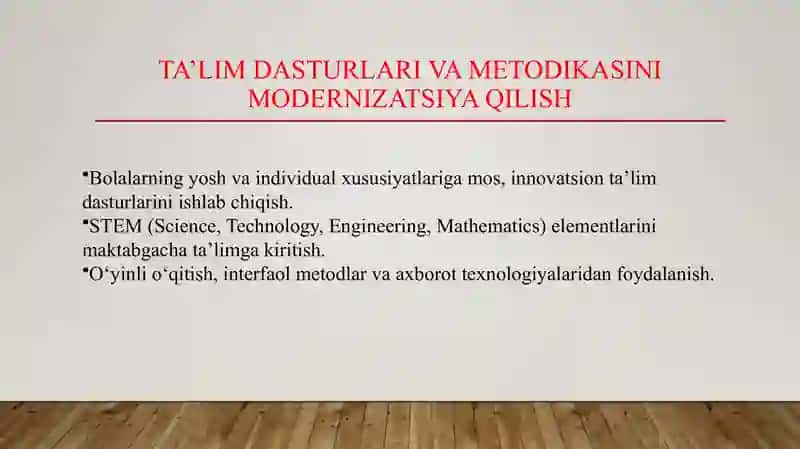 TA’LIM DASTURLARI VA METODIKASINI MODERNIZATSIYA QILISH

▪Bolalarning yosh va individual xususiyatlariga mos, innovatsion ta’lim dasturlarini ishlab chiqish.
▪STEM (Science, Technology, Engineering, Mathematics) elementlarini maktabgacha ta’limga kiritish.
▪O‘yinli o‘qitish, interfaol metodlar va axborot texnologiyalaridan foydalanish.